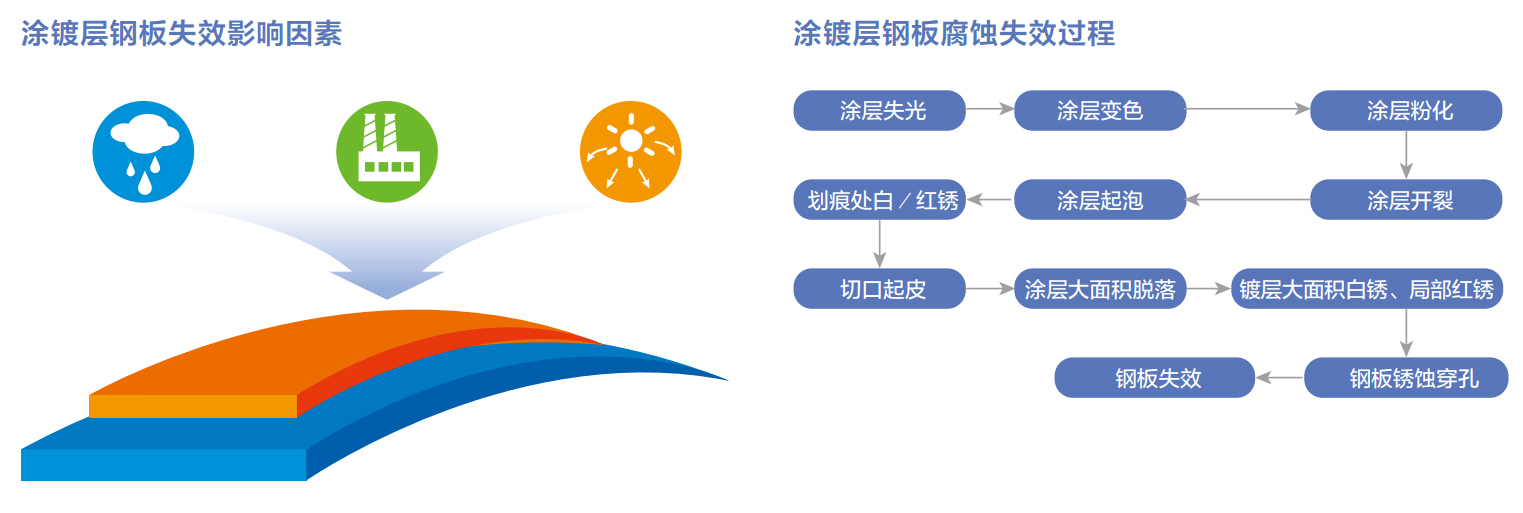 涂镀层钢板失效影响因素

涂镀层钢板腐蚀失效过程

涂层失光

涂层变色

涂层粉化

涂层开裂

涂层起泡

划痕处白／红锈

切口起皮

涂层大面积脱落

镀层大面积白锈、局部红锈

钢板锈蚀穿孔

钢板失效